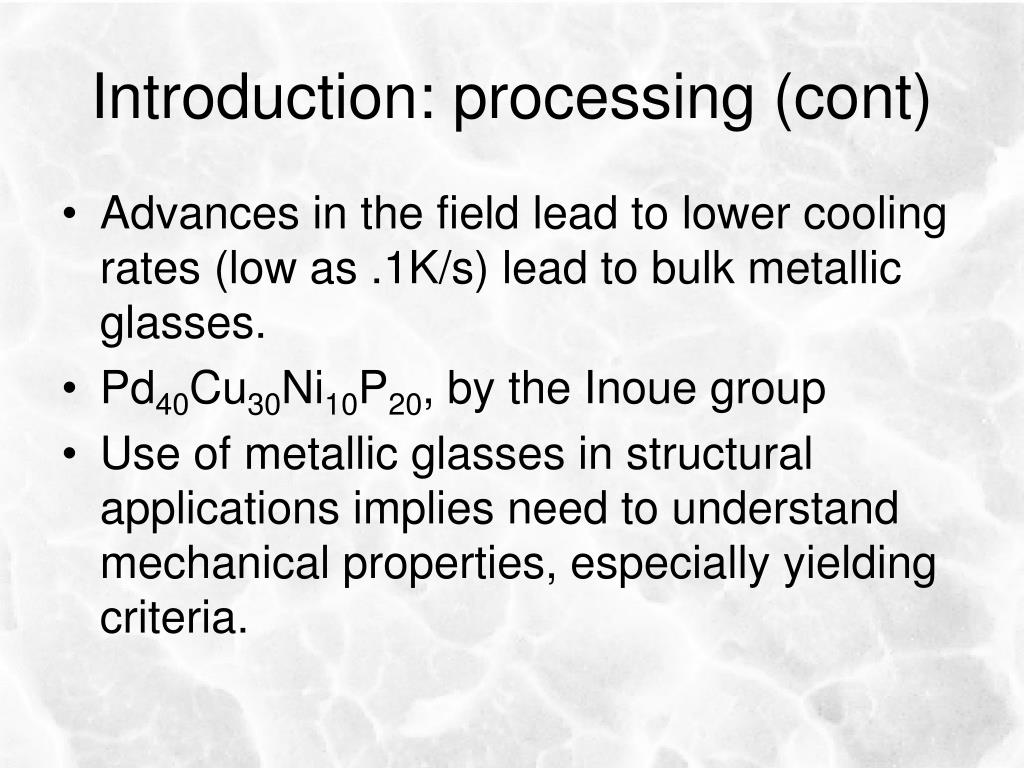 Introduction: processing (cont)

• Advances in the field lead to lower cooling rates (low as .1K/s) lead to bulk metallic glasses.
• $Pd_{40}Cu_{30}Ni_{10}P_{20}$, by the Inoue group
• Use of metallic glasses in structural applications implies need to understand mechanical properties, especially yielding criteria.